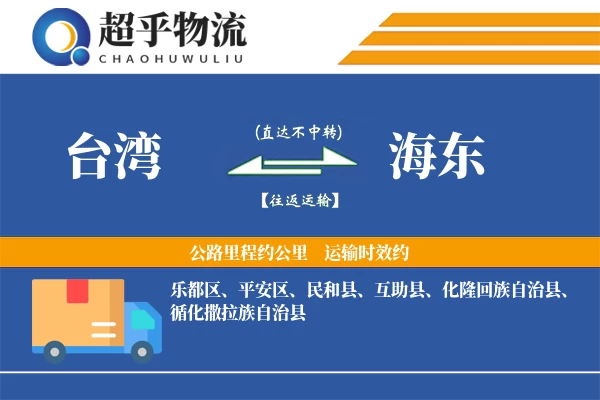 超乎物流
CHAOHUWULIU

台湾

(直达不中转)

【往返运输】

海东

公路里程约公里　运输时效约

乐都区、平安区、民和县、互助县、化隆回族自治县、循化撒拉族自治县